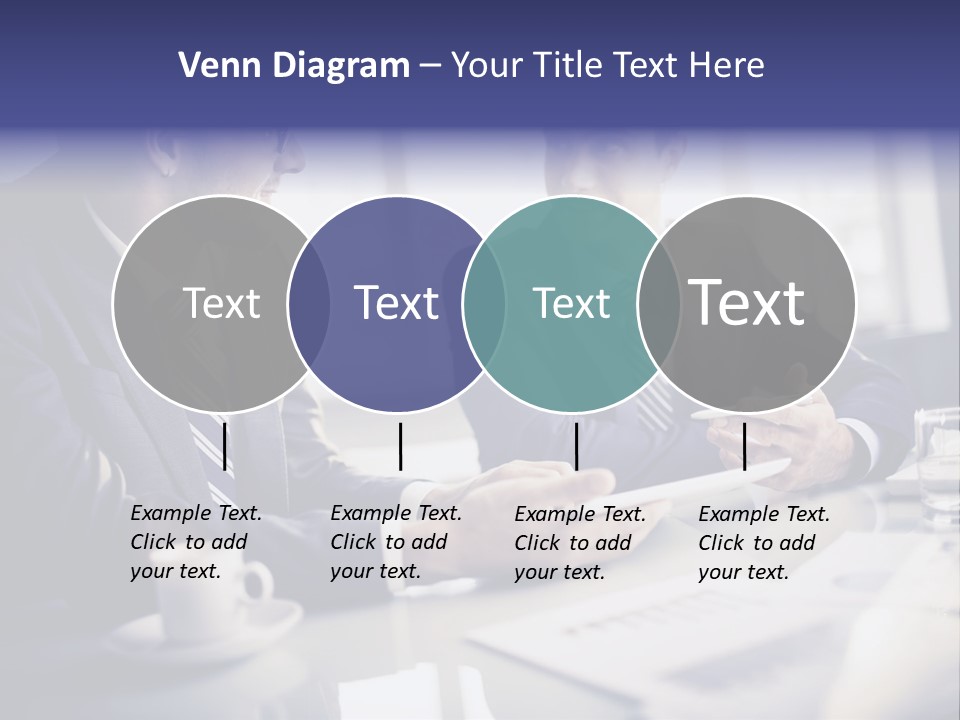 Venn Diagram – Your Title Text Here

Text

Text

Text

Text

Example Text. Click to add your text.

Example Text. Click to add your text.

Example Text. Click to add your text.

Example Text. Click to add your text.